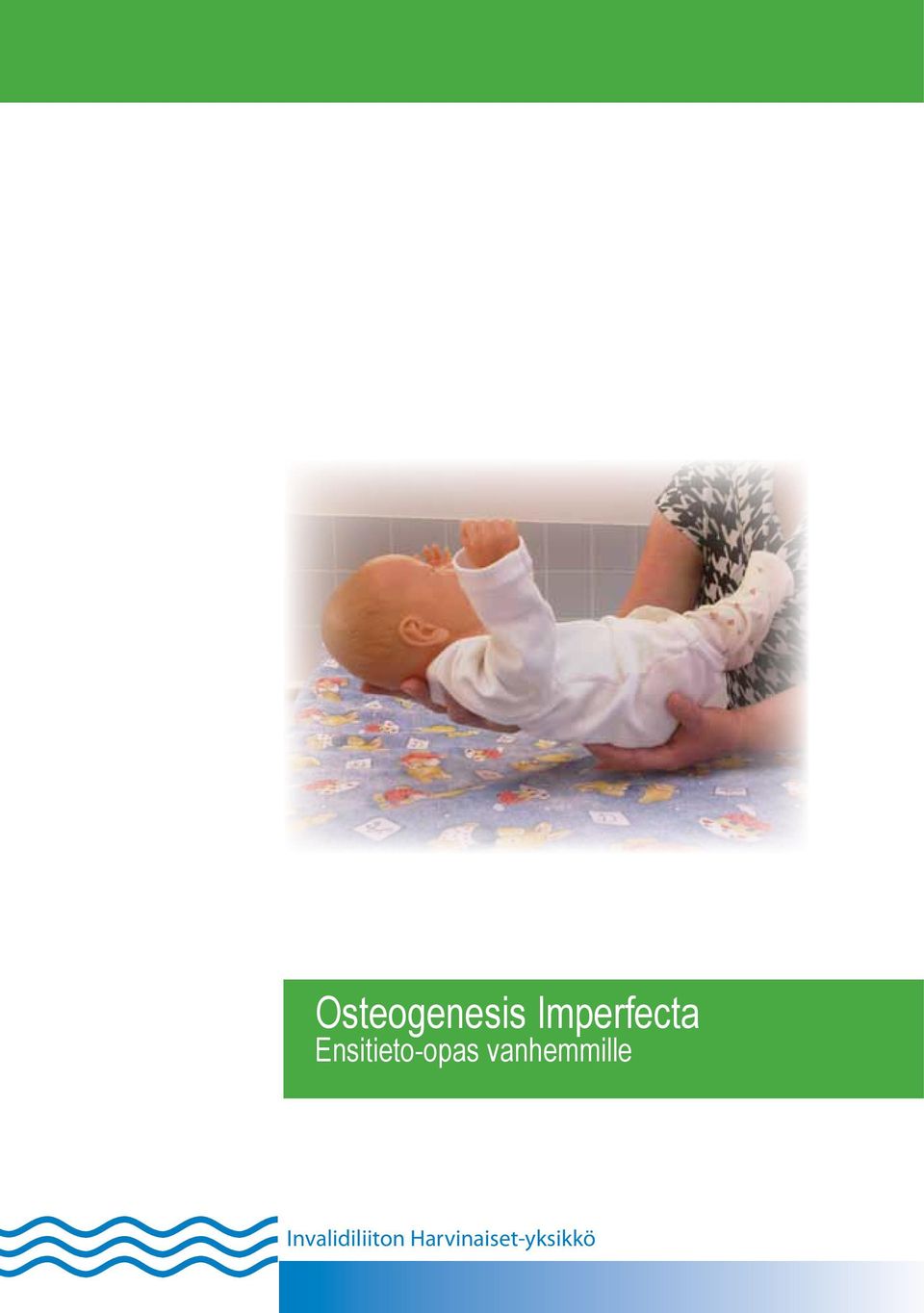 Osteogenesis Imperfecta
Ensitieto-opas vanhemmille

Invalidiliiton Harvinaiset-yksikkö